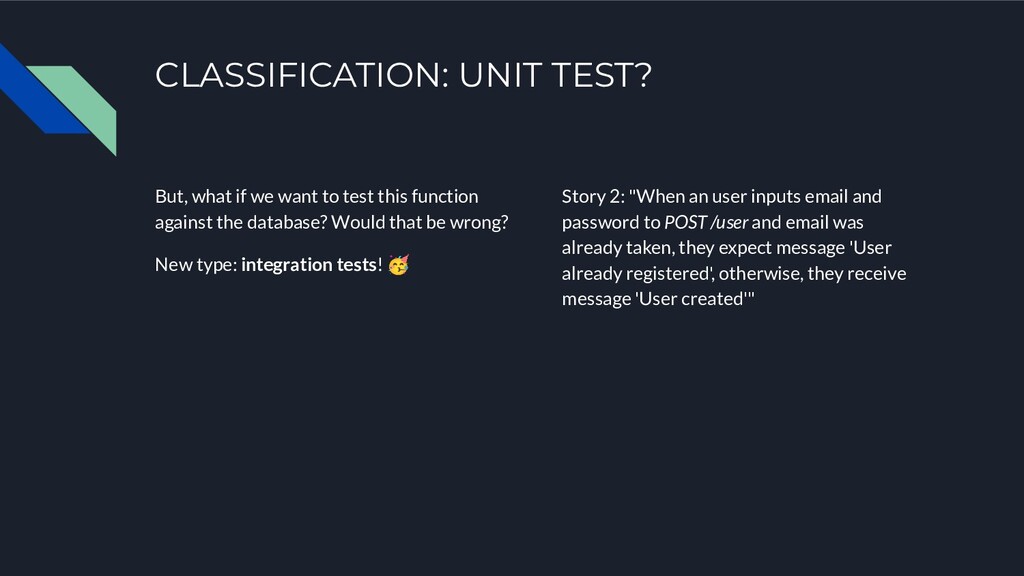 CLASSIFICATION: UNIT TEST?

But, what if we want to test this function against the database? Would that be wrong?

New type: integration tests! 🥳

Story 2: "When an user inputs email and password to POST /user and email was already taken, they expect message 'User already registered', otherwise, they receive message 'User created'"